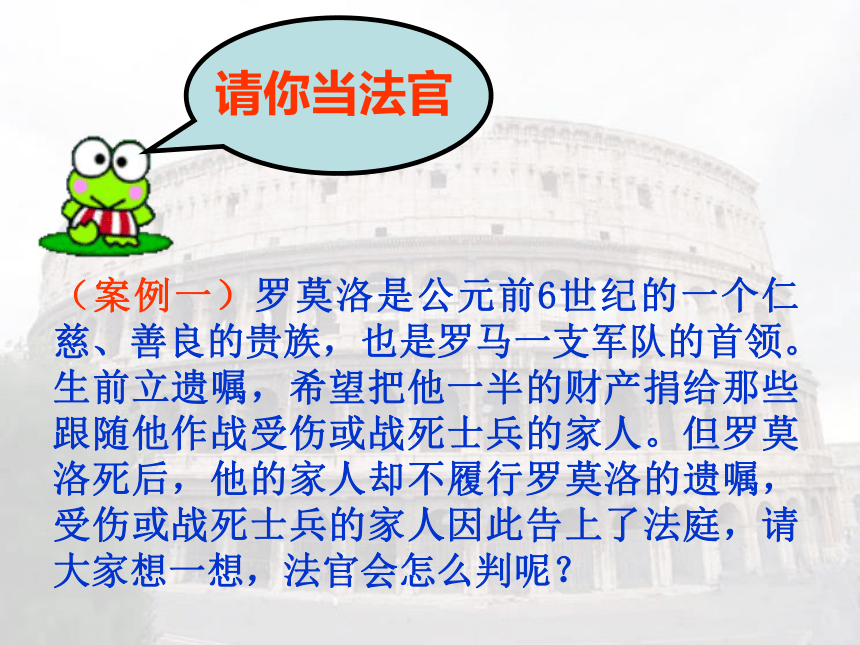 请你当法官

（案例一）罗莫洛是公元前6世纪的一个仁慈、善良的贵族，也是罗马一支军队的首领。生前立遗嘱，希望把他一半的财产捐给那些跟随他作战受伤或战死士兵的家人。但罗莫洛死后，他的家人却不履行罗莫洛的遗嘱，受伤或战死士兵的家人因此告上了法庭，请大家想一想，法官会怎么判呢？